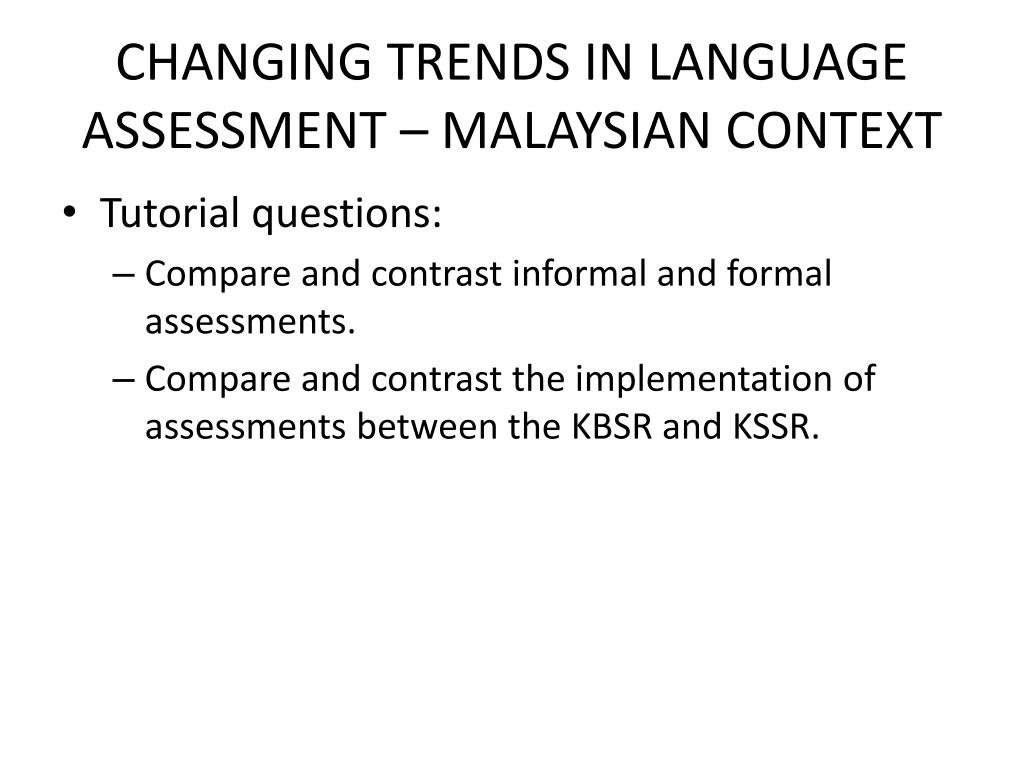 CHANGING TRENDS IN LANGUAGE ASSESSMENT – MALAYSIAN CONTEXT

• Tutorial questions:
– Compare and contrast informal and formal assessments.
– Compare and contrast the implementation of assessments between the KBSR and KSSR.